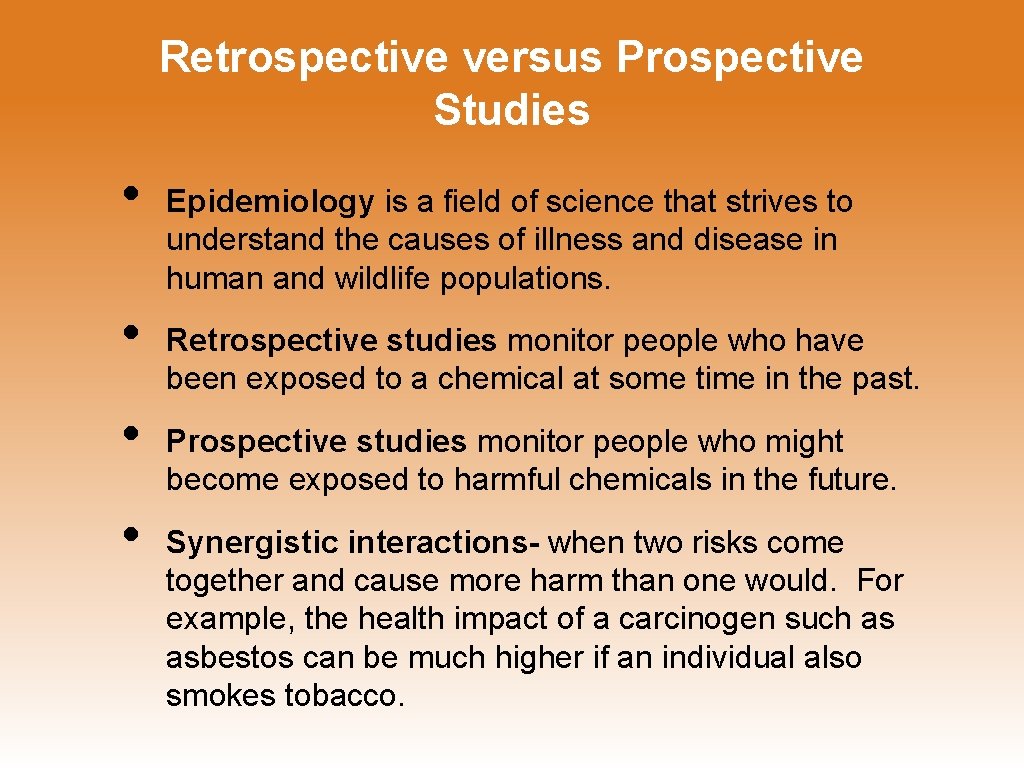 Retrospective versus Prospective Studies

• Epidemiology is a field of science that strives to understand the causes of illness and disease in human and wildlife populations.

• Retrospective studies monitor people who have been exposed to a chemical at some time in the past.

• Prospective studies monitor people who might become exposed to harmful chemicals in the future.

• Synergistic interactions- when two risks come together and cause more harm than one would. For example, the health impact of a carcinogen such as asbestos can be much higher if an individual also smokes tobacco.